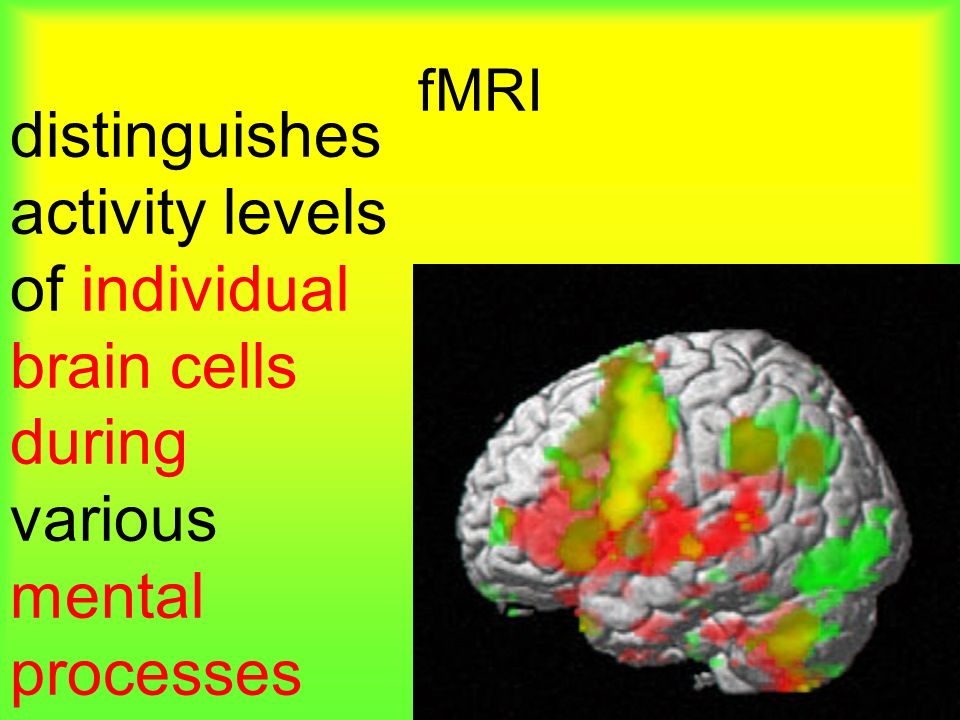 fMRI

distinguishes activity levels of individual brain cells during various mental processes